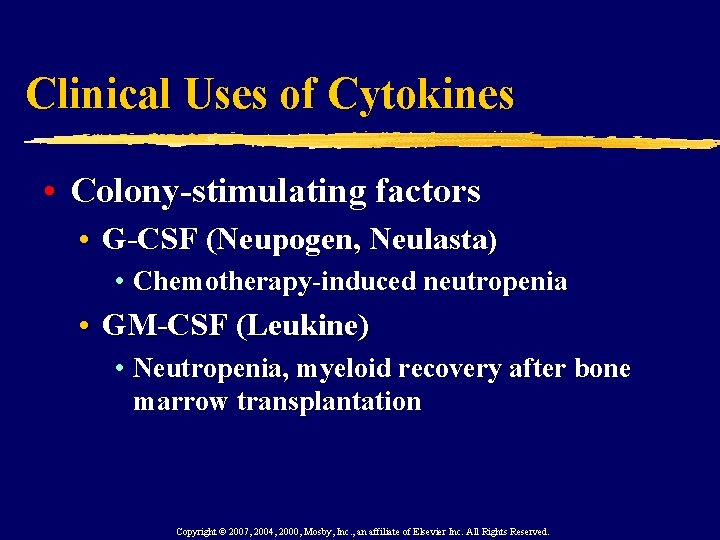 Clinical Uses of Cytokines

• Colony-stimulating factors
• G-CSF (Neupogen, Neulasta)
• Chemotherapy-induced neutropenia
• GM-CSF (Leukine)
• Neutropenia, myeloid recovery after bone marrow transplantation

Copyright © 2007, 2004, 2000, Mosby, Inc., an affiliate of Elsevier Inc. All Rights Reserved.